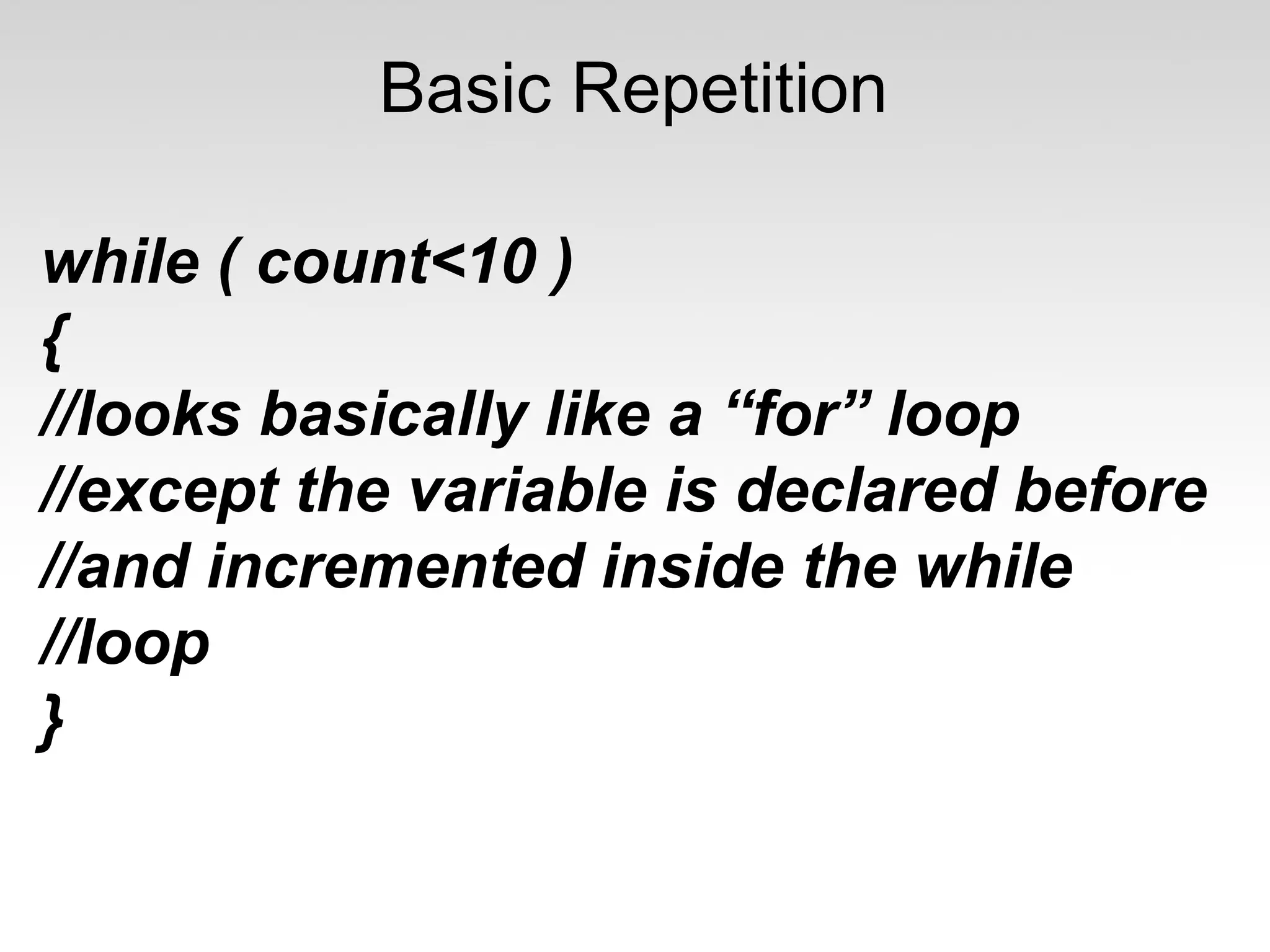 Basic Repetition

while ( count<10 )
{
//looks basically like a “for” loop
//except the variable is declared before
//and incremented inside the while
//loop
}